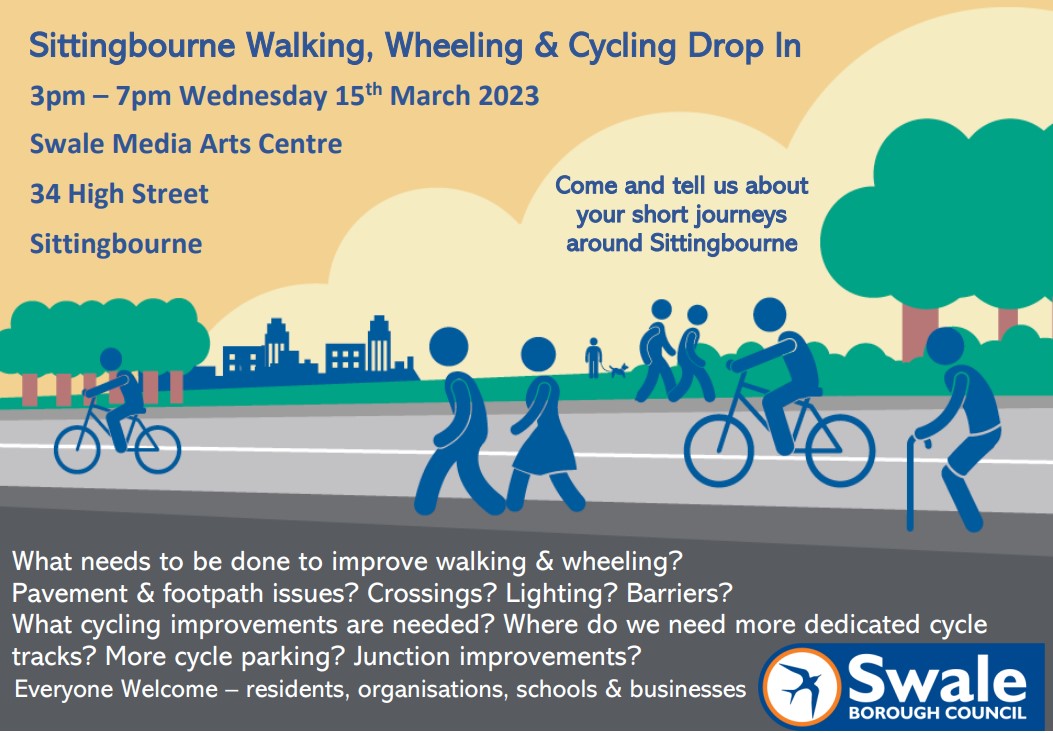 Sittingbourne Walking, Wheeling & Cycling Drop In

3pm – 7pm Wednesday 15$^{th}$ March 2023

Swale Media Arts Centre

34 High Street

Sittingbourne

Come and tell us about your short journeys around Sittingbourne

What needs to be done to improve walking & wheeling?
Pavement & footpath issues? Crossings? Lighting? Barriers?
What cycling improvements are needed? Where do we need more dedicated cycle tracks? More cycle parking? Junction improvements?

Everyone Welcome – residents, organisations, schools & businesses

Swale
BOROUGH COUNCIL